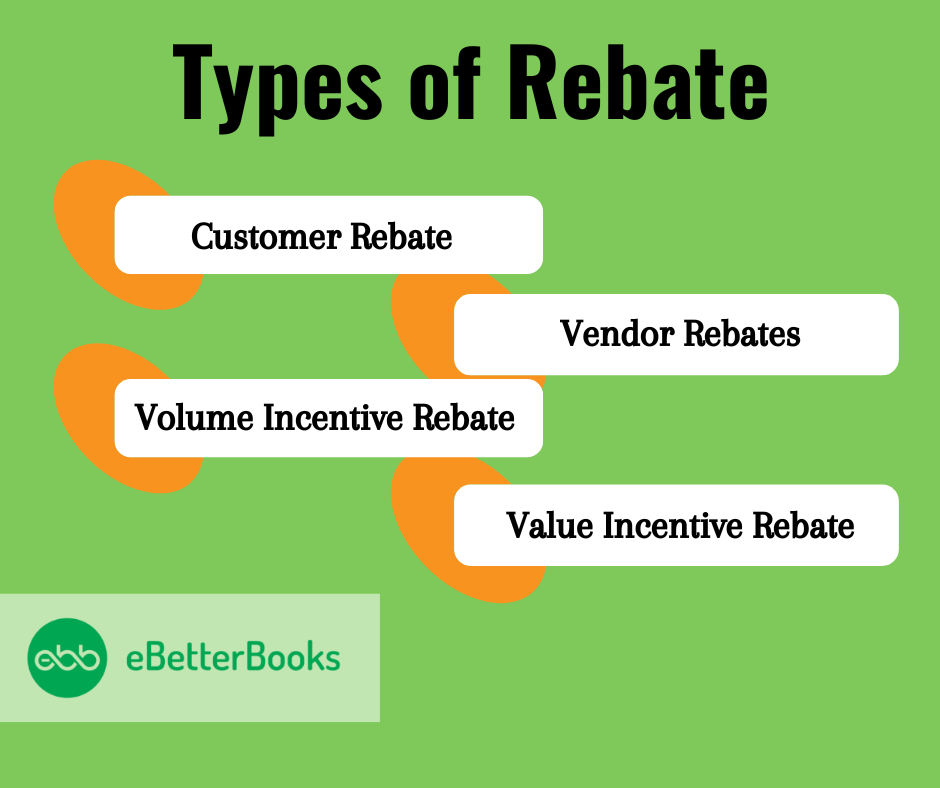 Types of Rebate

Customer Rebate

Vendor Rebates

Volume Incentive Rebate

Value Incentive Rebate

ebb eBetterBooks